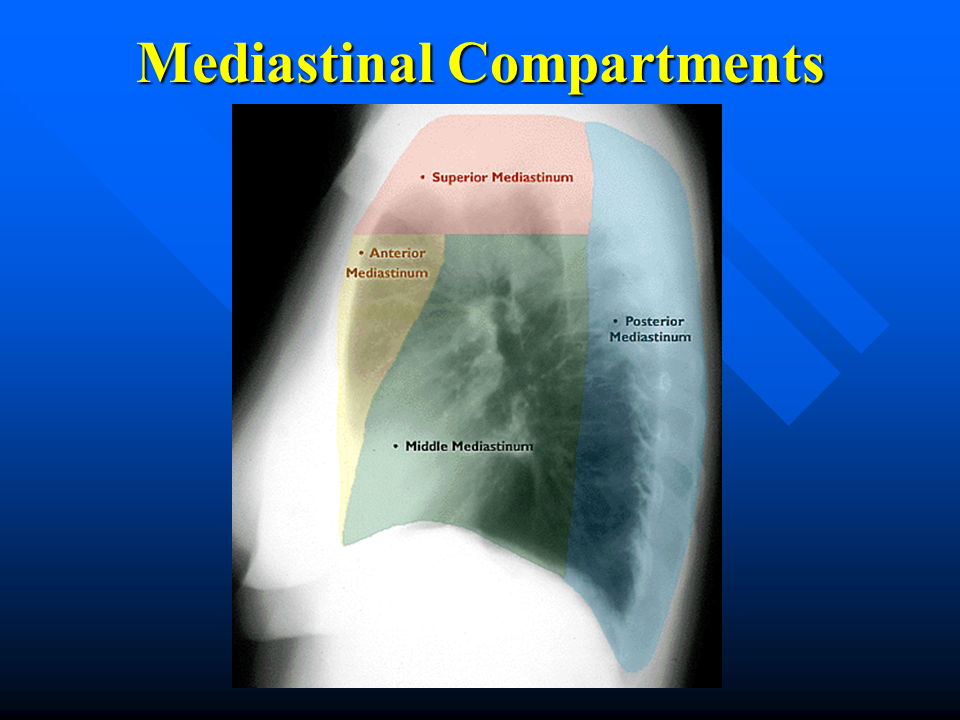 Mediastinal Compartments

• Superior Mediastinum

• Anterior Mediastinum

• Posterior Mediastinum

• Middle Mediastinum